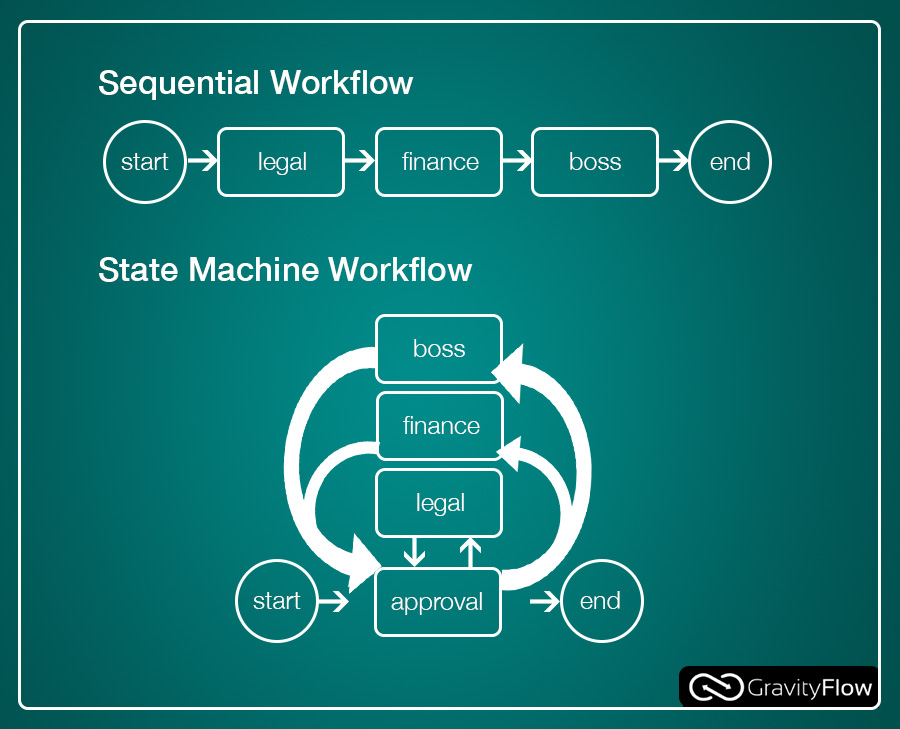 Sequential Workflow

start

legal

finance

boss

end

State Machine Workflow

boss

finance

legal

start

approval

end

GravityFlow